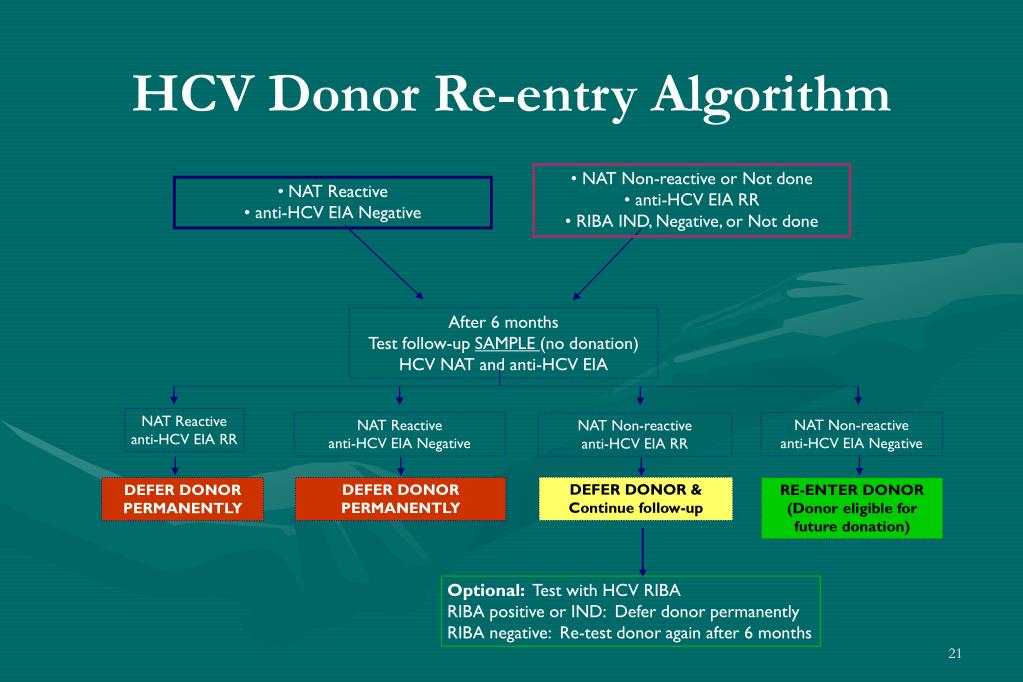 HCV Donor Re-entry Algorithm

• NAT Reactive
• anti-HCV EIA Negative

• NAT Non-reactive or Not done
• anti-HCV EIA RR
• RIBA IND, Negative, or Not done

After 6 months
Test follow-up SAMPLE (no donation)
HCV NAT and anti-HCV EIA

NAT Reactive
anti-HCV EIA RR

NAT Reactive
anti-HCV EIA Negative

NAT Non-reactive
anti-HCV EIA RR

NAT Non-reactive
anti-HCV EIA Negative

DEFER DONOR PERMANENTLY

DEFER DONOR PERMANENTLY

DEFER DONOR & Continue follow-up

RE-ENTER DONOR (Donor eligible for future donation)

Optional: Test with HCV RIBA
RIBA positive or IND: Defer donor permanently
RIBA negative: Re-test donor again after 6 months

21